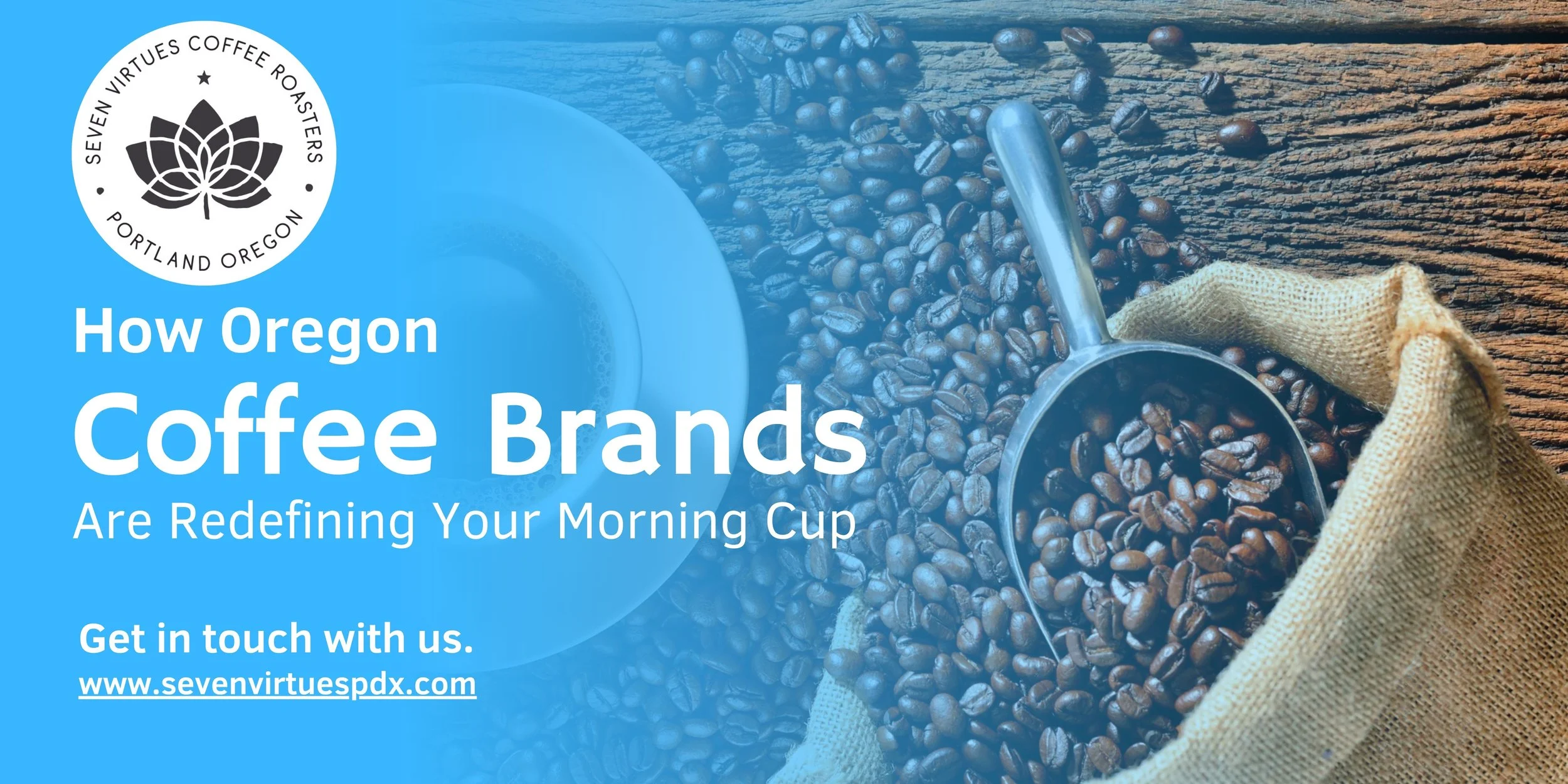 SEVEN VIRTUES COFFEE ROASTERS
PORTLAND OREGON

How Oregon
Coffee Brands
Are Redefining Your Morning Cup

Get in touch with us.
www.sevenvirtuespdx.com